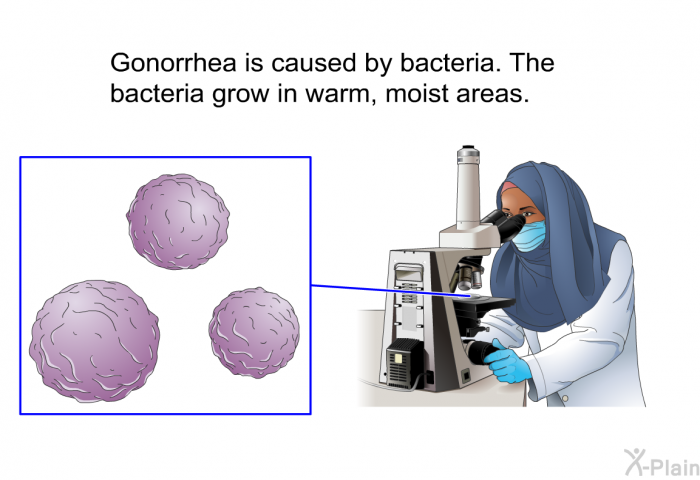 Gonorrhea is caused by bacteria. The bacteria grow in warm, moist areas.

X-Plain